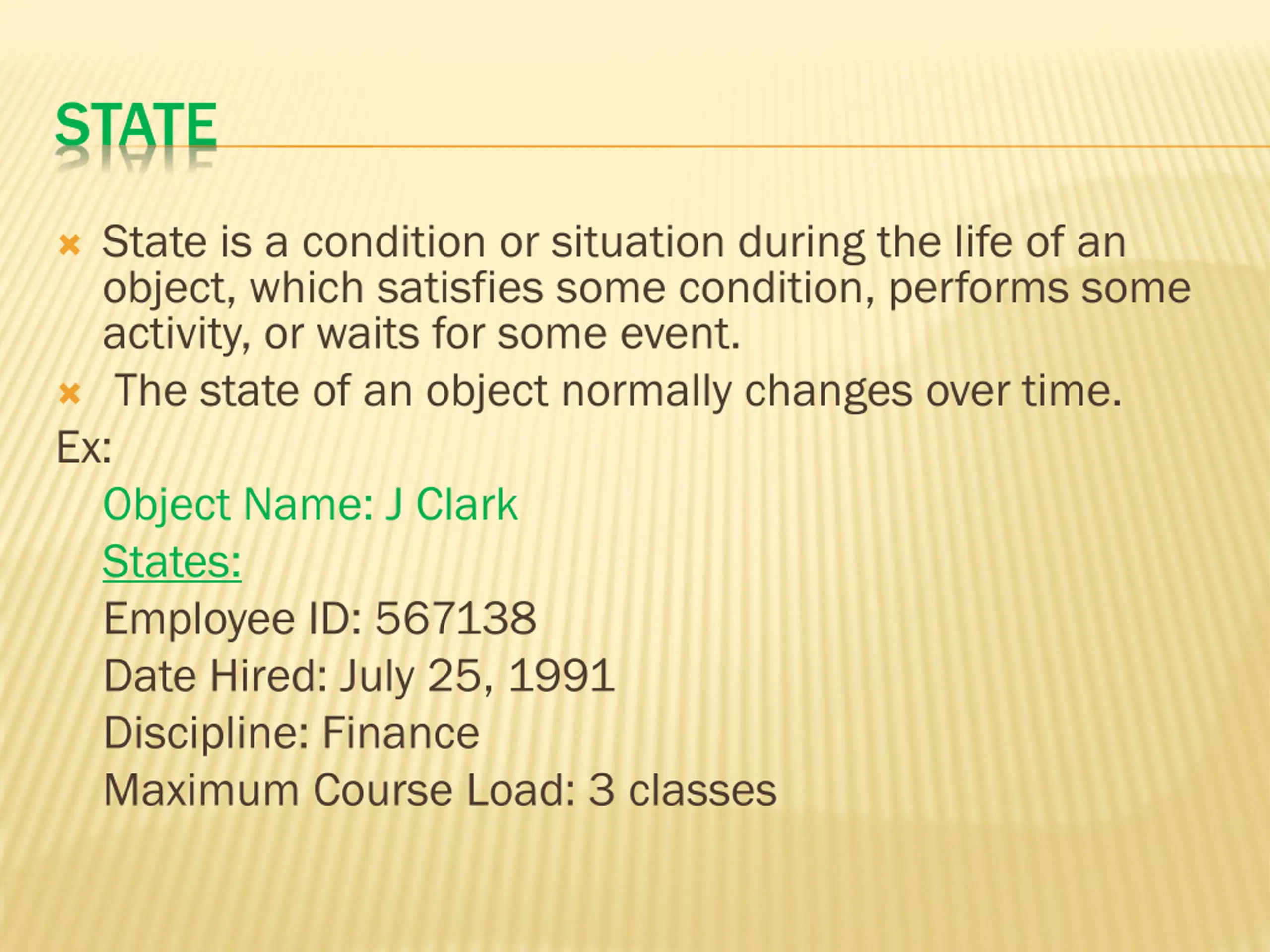 STATE

State is a condition or situation during the life of an object, which satisfies some condition, performs some activity, or waits for some event.

The state of an object normally changes over time.

Ex:

Object Name: J Clark

States:

Employee ID: 567138

Date Hired: July 25, 1991

Discipline: Finance

Maximum Course Load: 3 classes